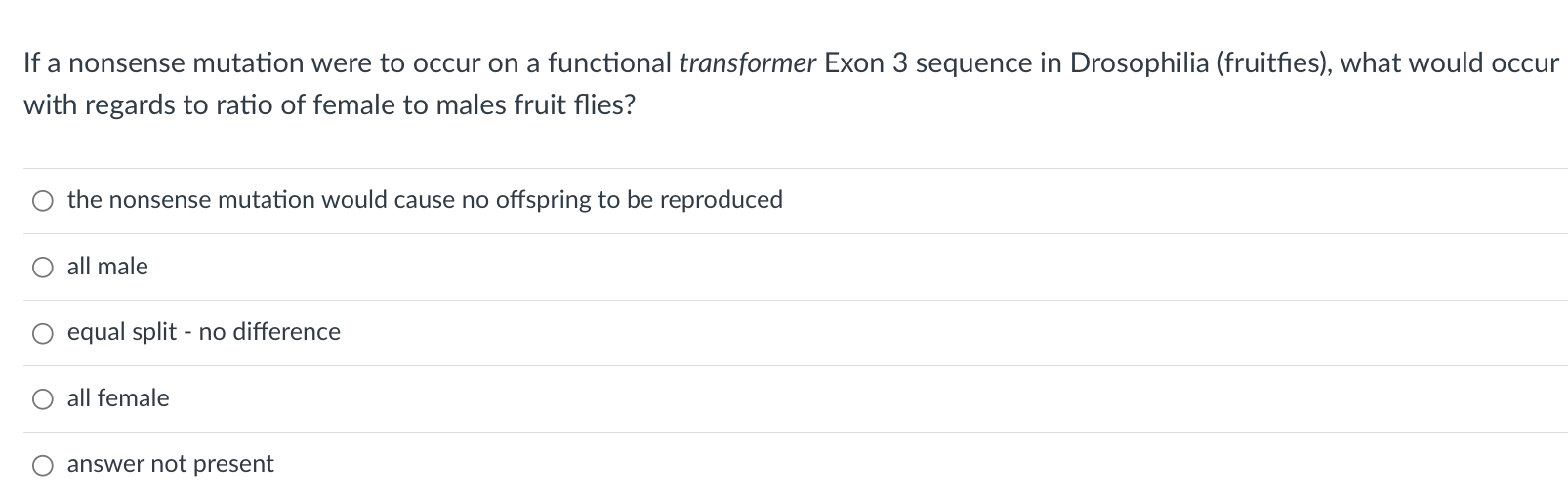 If a nonsense mutation were to occur on a functional transformer Exon 3 sequence in Drosophilia (fruitfies), what would occur with regards to ratio of female to males fruit flies?

the nonsense mutation would cause no offspring to be reproduced

all male

equal split - no difference

all female

answer not present